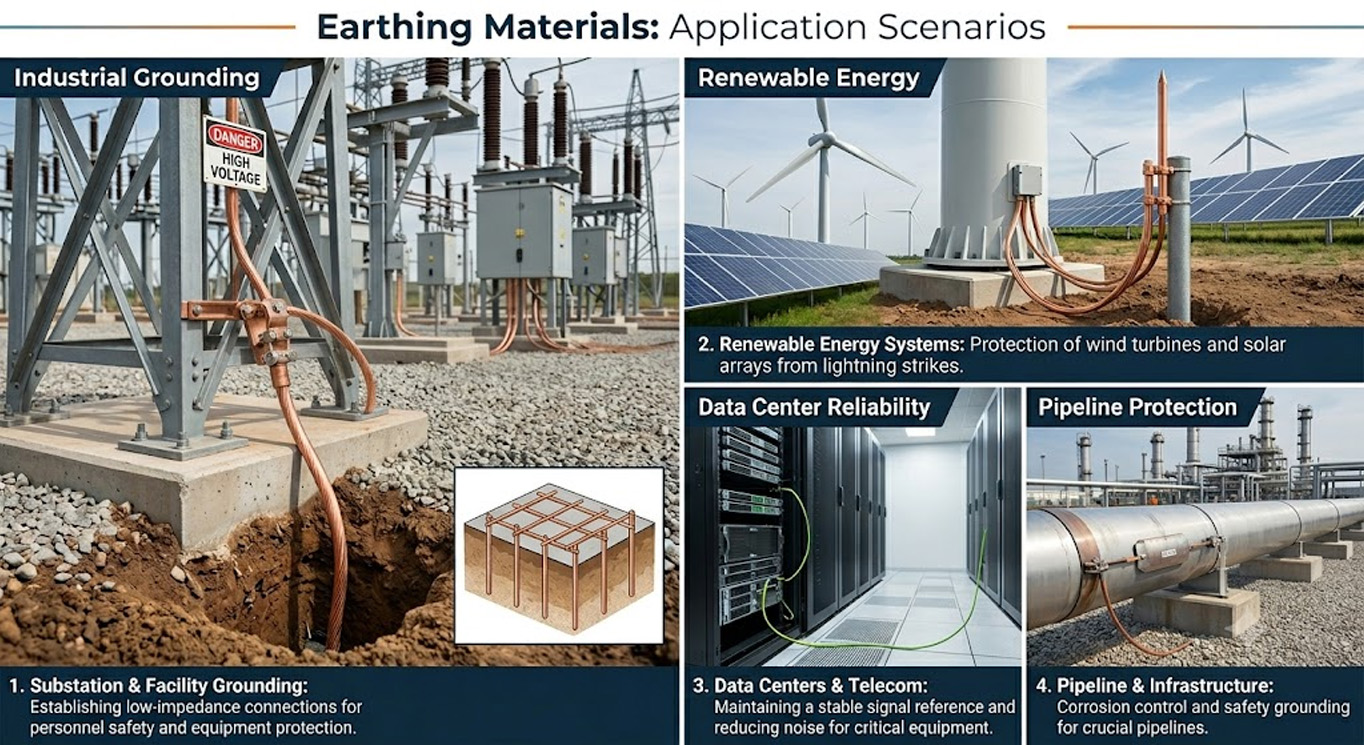 Earthing Materials: Application Scenarios

Industrial Grounding

DANGER
HIGH VOLTAGE

1. Substation & Facility Grounding: Establishing low-impedance connections for personnel safety and equipment protection.

Renewable Energy

2. Renewable Energy Systems: Protection of wind turbines and solar arrays from lightning strikes.

Data Center Reliability

3. Data Centers & Telecom: Maintaining a stable signal reference and reducing noise for critical equipment.

Pipeline Protection

4. Pipeline & Infrastructure: Corrosion control and safety grounding for crucial pipelines.